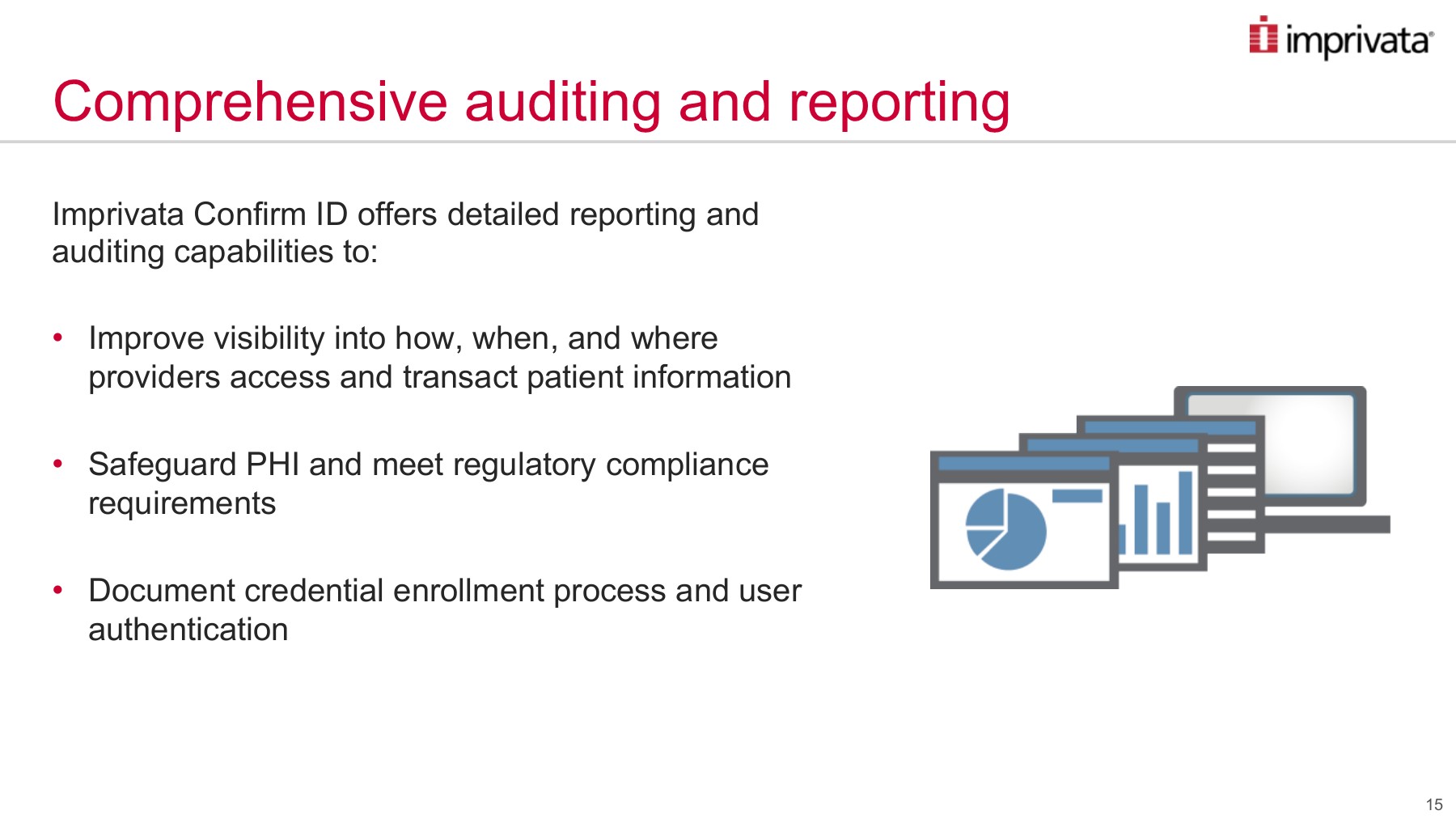 imprivata®

Comprehensive auditing and reporting

Imprivata Confirm ID offers detailed reporting and auditing capabilities to:

• Improve visibility into how, when, and where providers access and transact patient information

• Safeguard PHI and meet regulatory compliance requirements

• Document credential enrollment process and user authentication

15